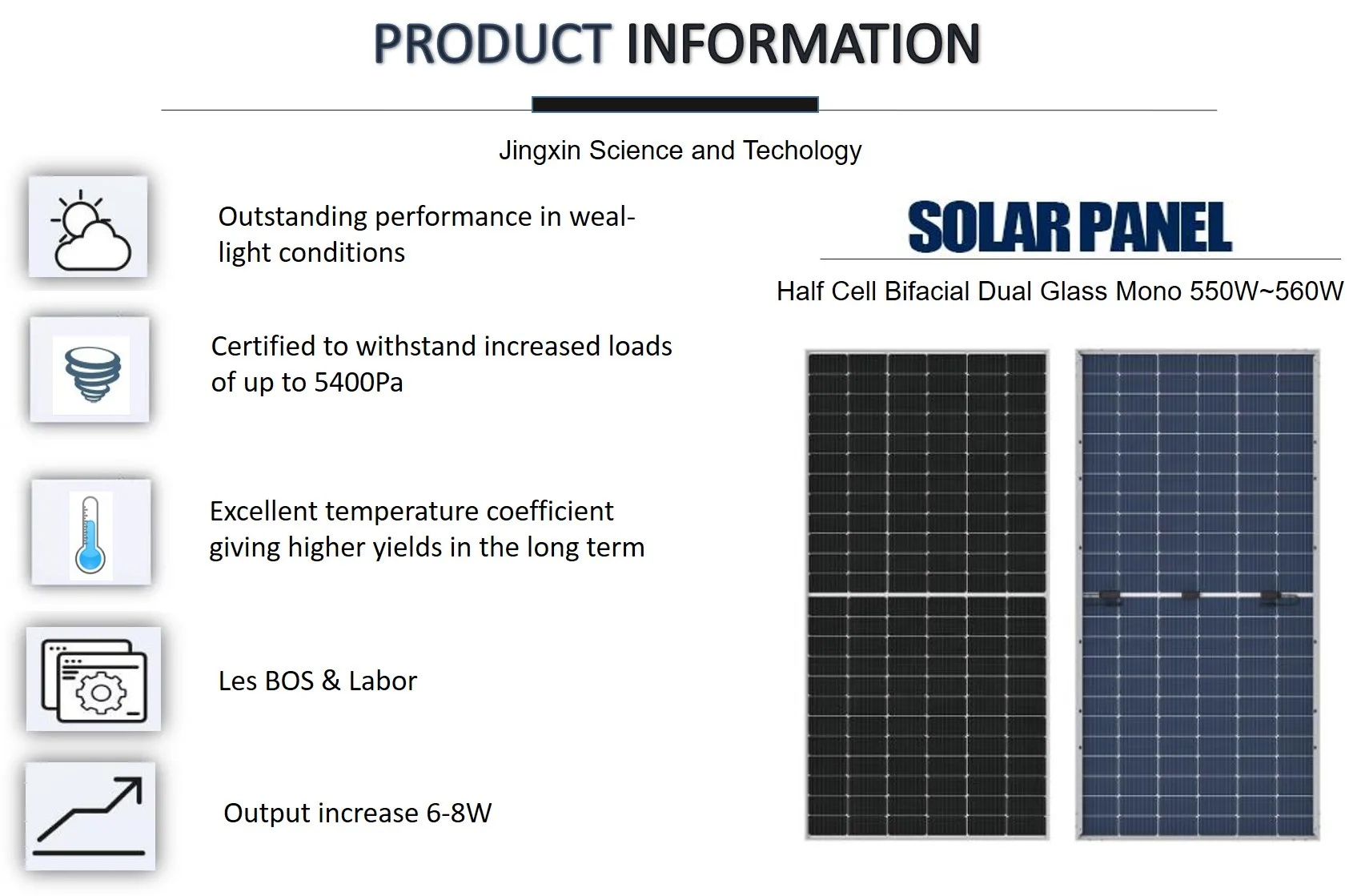 PRODUCT INFORMATION

Jingxin Science and Techology

Outstanding performance in weal-light conditions

Certified to withstand increased loads of up to 5400Pa

Excellent temperature coefficient giving higher yields in the long term

Les BOS & Labor

Output increase 6-8W

SOLAR PANEL

Half Cell Bifacial Dual Glass Mono 550W~560W